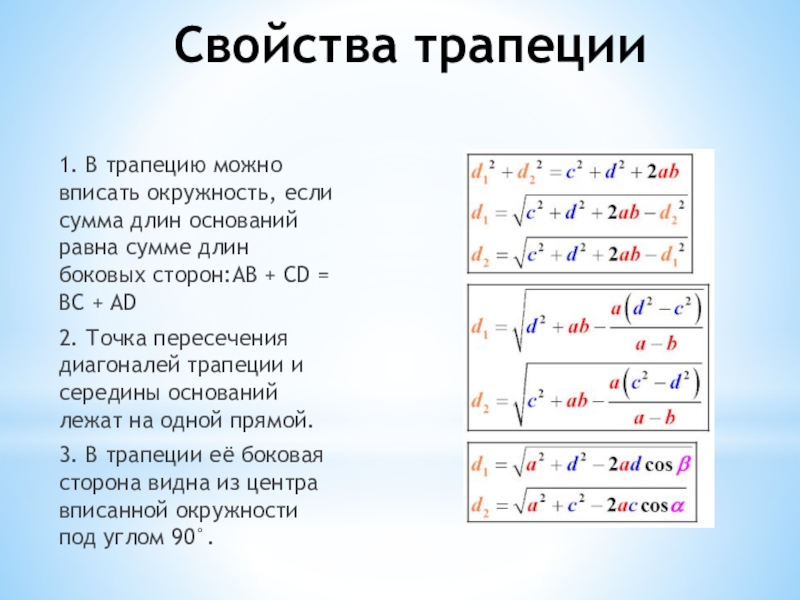 Свойства трапеции

1. В трапецию можно вписать окружность, если сумма длин оснований равна сумме длин боковых сторон:AB + CD = BC + AD

2. Точка пересечения диагоналей трапеции и середины оснований лежат на одной прямой.

3. В трапеции её боковая сторона видна из центра вписанной окружности под углом 90°.

$d_1^2 + d_2^2 = c^2 + d^2 + 2ab$
$d_1 = \sqrt{c^2 + d^2 + 2ab - d_2^2}$
$d_2 = \sqrt{c^2 + d^2 + 2ab - d_1^2}$

$d_1 = \sqrt{d^2 + ab - \frac{a(d^2 - c^2)}{a - b}}$
$d_2 = \sqrt{c^2 + ab - \frac{a(c^2 - d^2)}{a - b}}$

$d_1 = \sqrt{a^2 + d^2 - 2ad\cos\beta}$
$d_2 = \sqrt{a^2 + c^2 - 2ac\cos\alpha}$